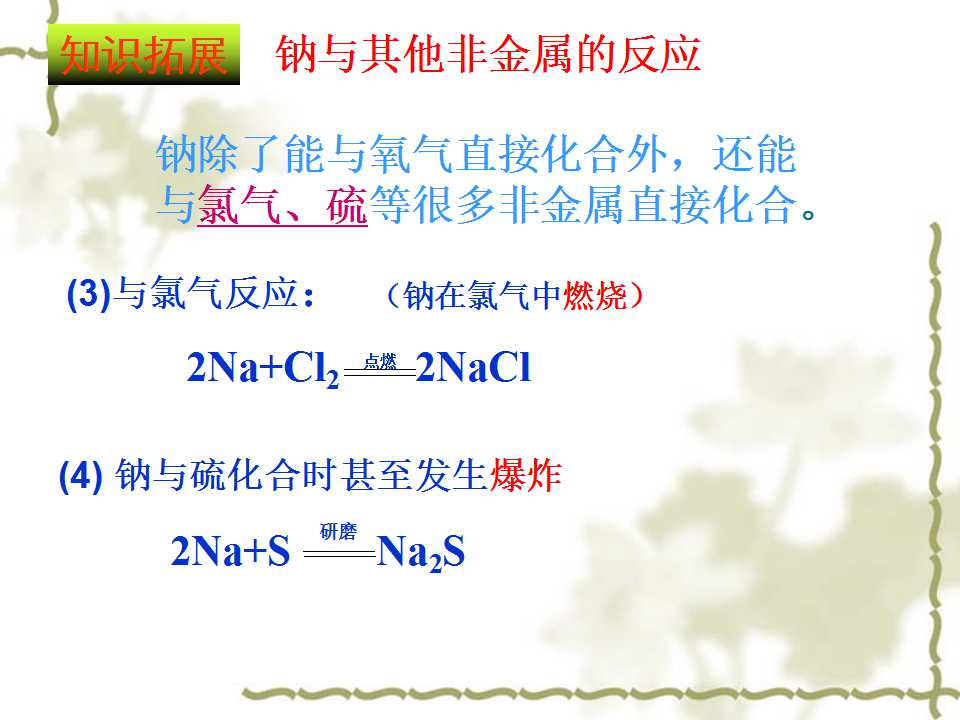 知识拓展 钠与其他非金属的反应

钠除了能与氧气直接化合外，还能与氯气、硫等很多非金属直接化合。

(3)与氯气反应： （钠在氯气中燃烧）

$2Na+Cl_2 \xlongequal{点燃} 2NaCl$

(4) 钠与硫化合时甚至发生爆炸

$2Na+S \xlongequal{研磨} Na_2S$